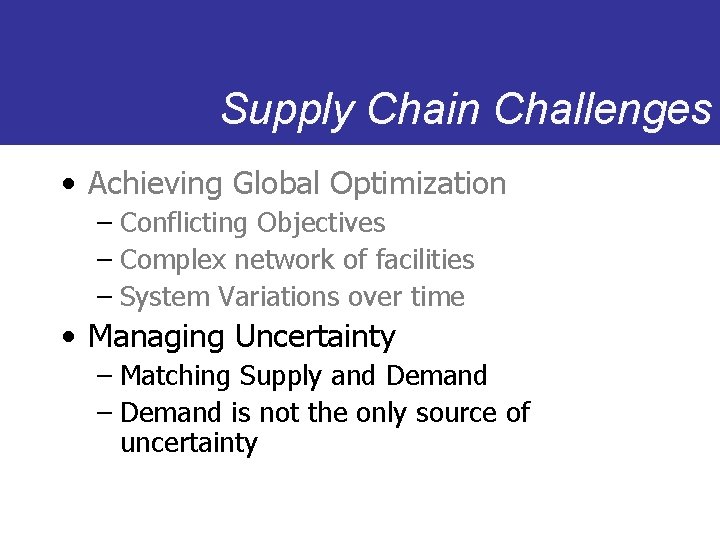 Supply Chain Challenges

• Achieving Global Optimization
– Conflicting Objectives
– Complex network of facilities
– System Variations over time

• Managing Uncertainty
– Matching Supply and Demand
– Demand is not the only source of uncertainty